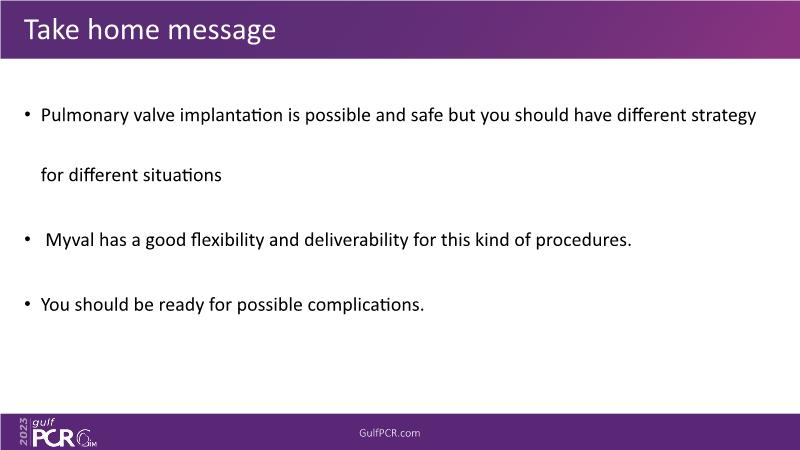 Take home message

• Pulmonary valve implantation is possible and safe but you should have different strategy for different situations

• Myval has a good flexibility and deliverability for this kind of procedures.

• You should be ready for possible complications.

2023 gulf PCR GIM

GulfPCR.com